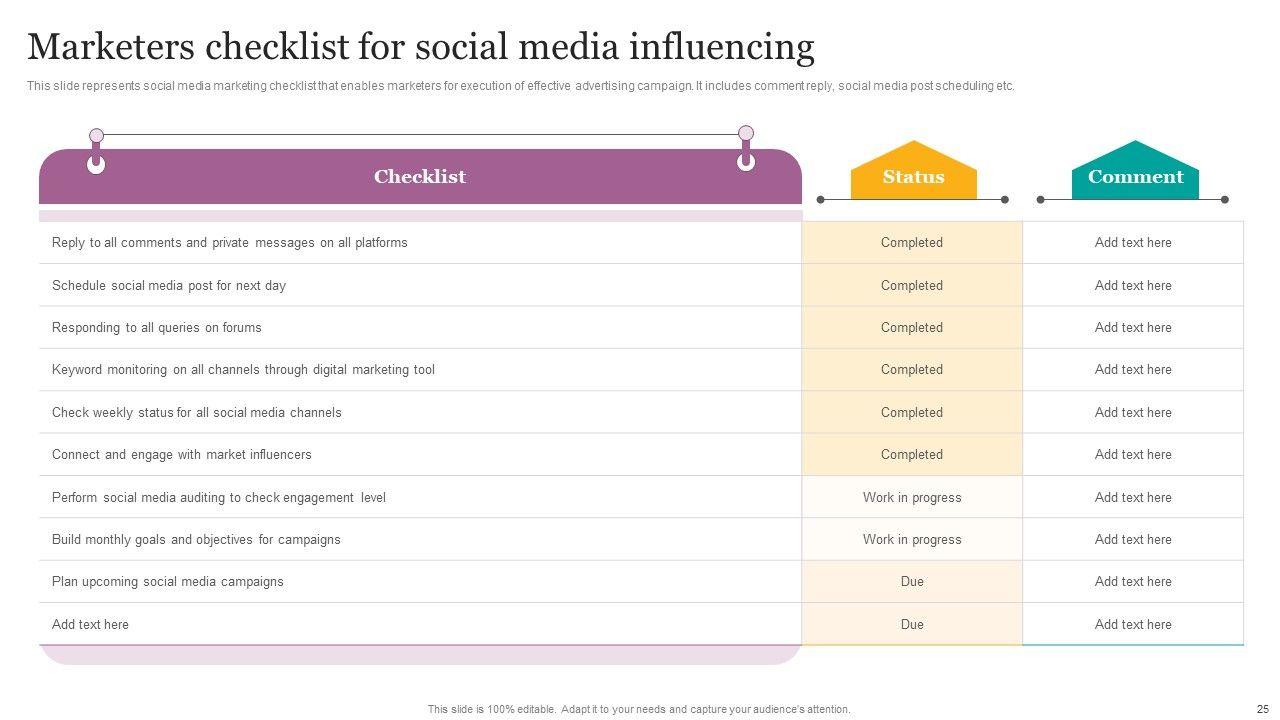 Marketers checklist for social media influencing

This slide represents social media marketing checklist that enables marketers for execution of effective advertising campaign. It includes comment reply, social media post scheduling etc.

| Checklist | Status | Comment |
|---|---|---|
| Reply to all comments and private messages on all platforms | Completed | Add text here |
| Schedule social media post for next day | Completed | Add text here |
| Responding to all queries on forums | Completed | Add text here |
| Keyword monitoring on all channels through digital marketing tool | Completed | Add text here |
| Check weekly status for all social media channels | Completed | Add text here |
| Connect and engage with market influencers | Completed | Add text here |
| Perform social media auditing to check engagement level | Work in progress | Add text here |
| Build monthly goals and objectives for campaigns | Work in progress | Add text here |
| Plan upcoming social media campaigns | Due | Add text here |
| Add text here | Due | Add text here |

This slide is 100% editable. Adapt it to your needs and capture your audience's attention.

25